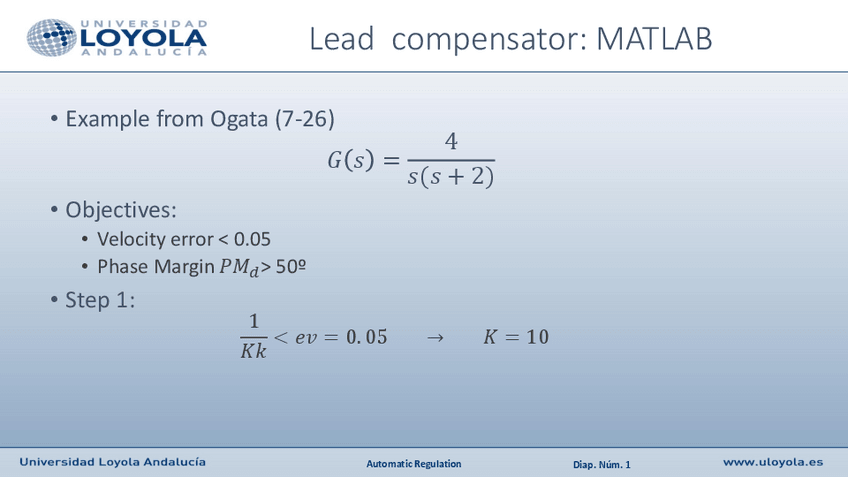 UNIVERSIDAD LOYOLA ANDALUCÍA

Lead compensator: MATLAB

• Example from Ogata (7-26)

$G(s) = \frac{4}{s(s+2)}$

• Objectives:
 • Velocity error < 0.05
 • Phase Margin $PM_d$> 50º

• Step 1:

$\frac{1}{Kk} < ev = 0.05 \quad \rightarrow \quad K = 10$

Universidad Loyola Andalucía

Automatic Regulation

Diap. Núm. 1

www.uloyola.es